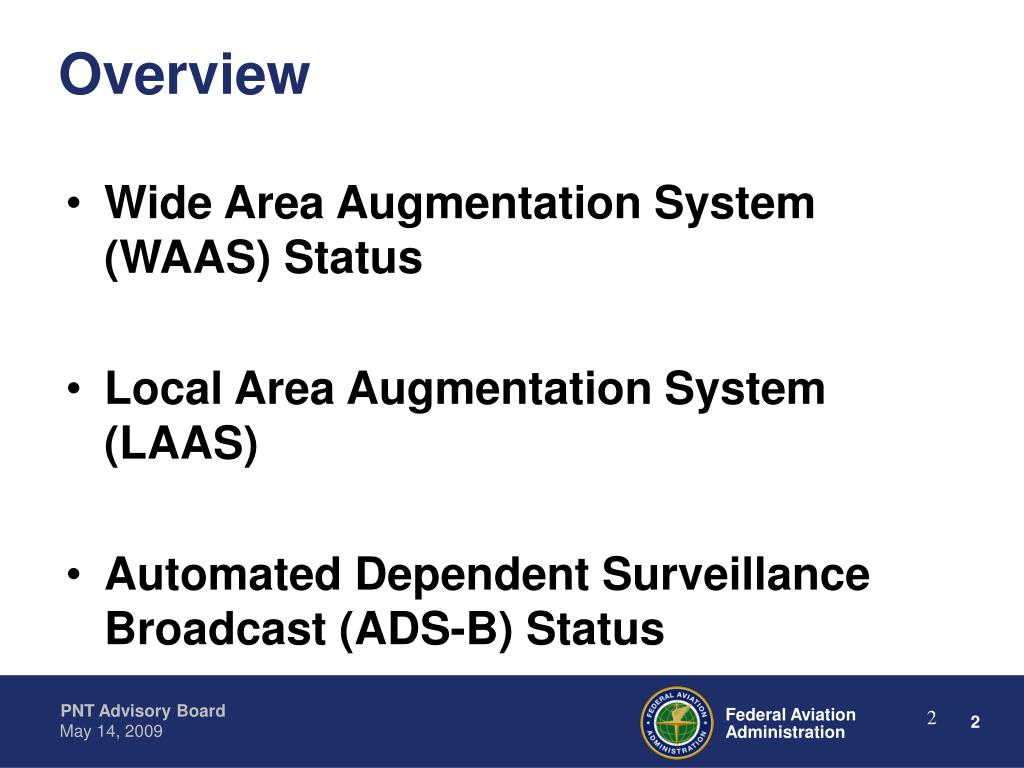 Overview

• Wide Area Augmentation System (WAAS) Status

• Local Area Augmentation System (LAAS)

• Automated Dependent Surveillance Broadcast (ADS-B) Status

PNT Advisory Board
May 14, 2009

FEDERAL AVIATION ADMINISTRATION

Federal Aviation Administration

2

2